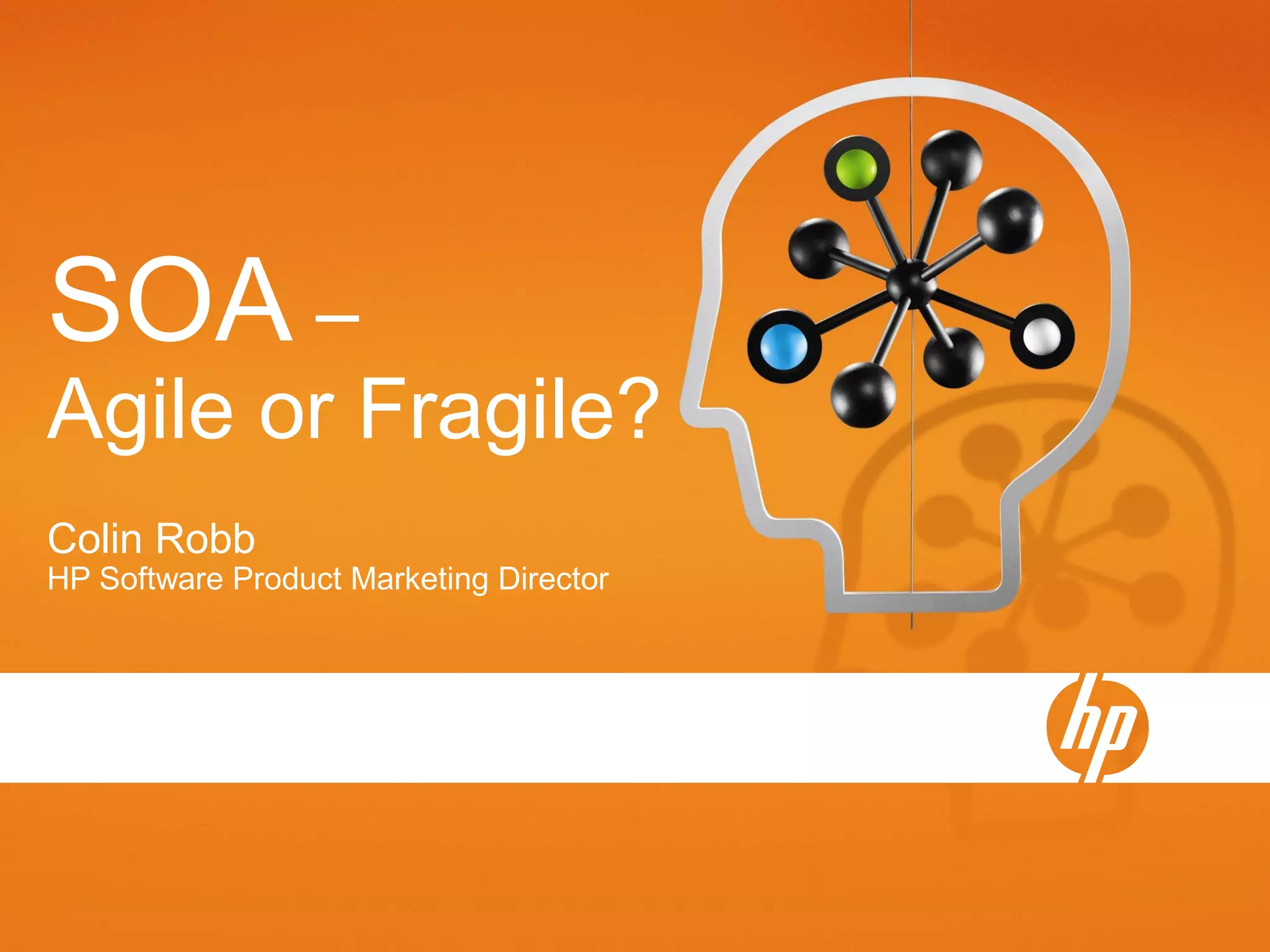 SOA –
Agile or Fragile?

Colin Robb
HP Software Product Marketing Director

hp